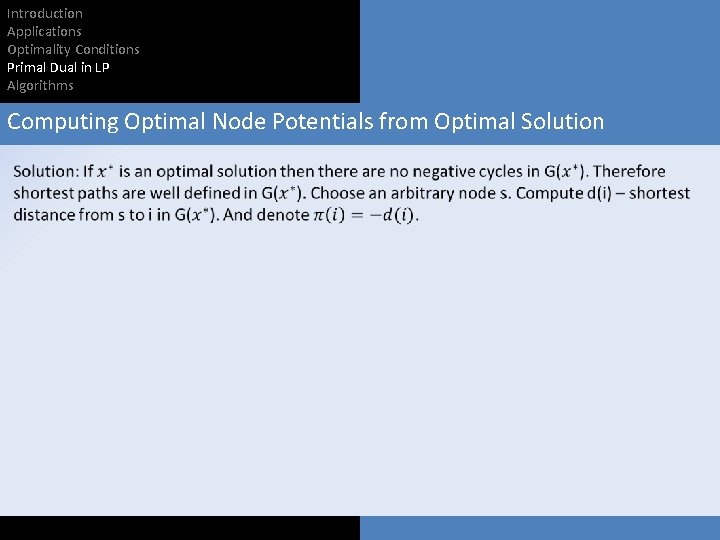 Introduction
Applications
Optimality Conditions
Primal Dual in LP
Algorithms

Computing Optimal Node Potentials from Optimal Solution

Solution: If $x^*$ is an optimal solution then there are no negative cycles in G($x^*$). Therefore shortest paths are well defined in G($x^*$). Choose an arbitrary node s. Compute d(i) – shortest distance from s to i in G($x^*$). And denote $\pi(i) = -d(i)$.